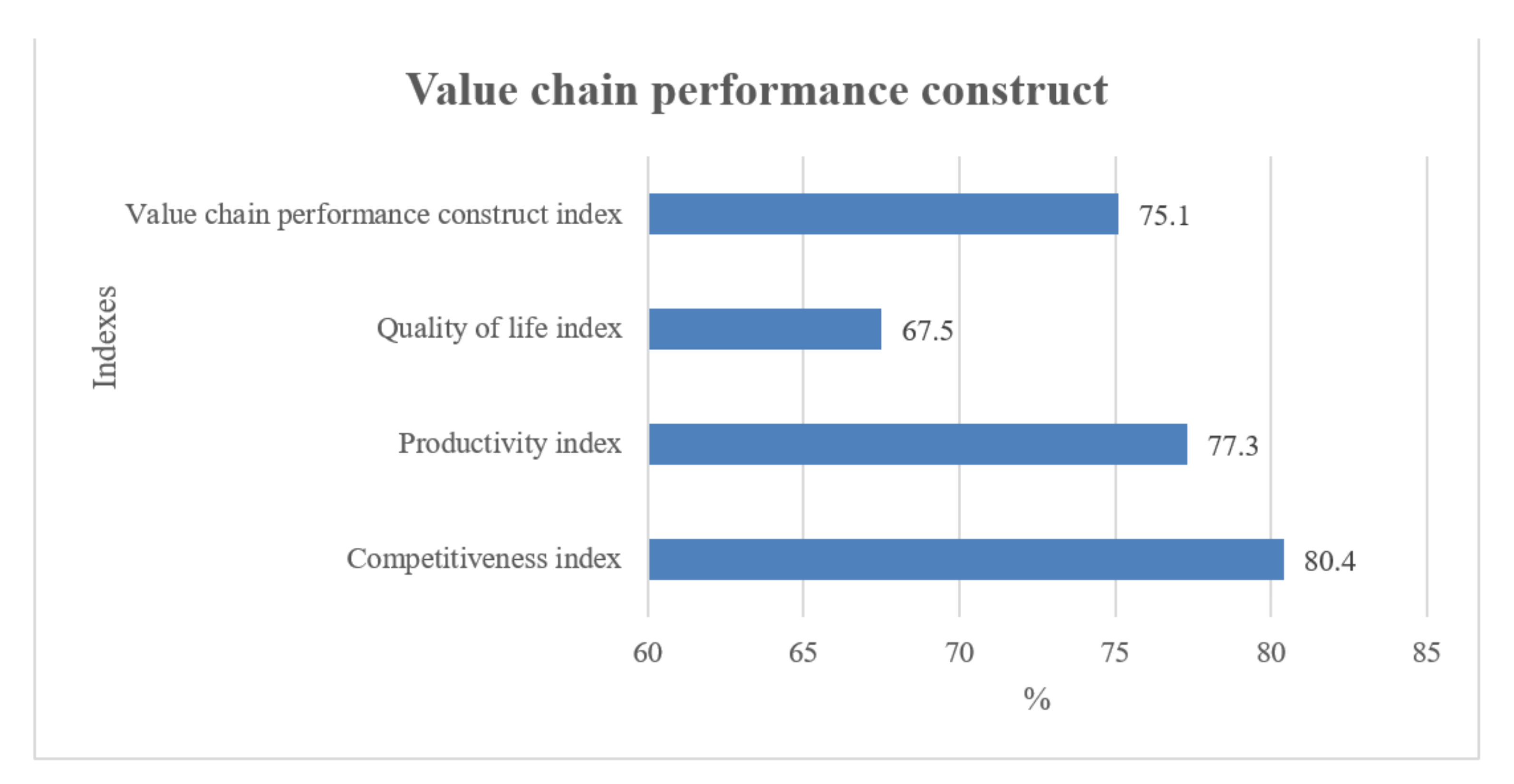 Value chain performance construct

Indexes

Value chain performance construct index
75.1

Quality of life index
67.5

Productivity index
77.3

Competitiveness index
80.4

60 65 70 75 80 85

%